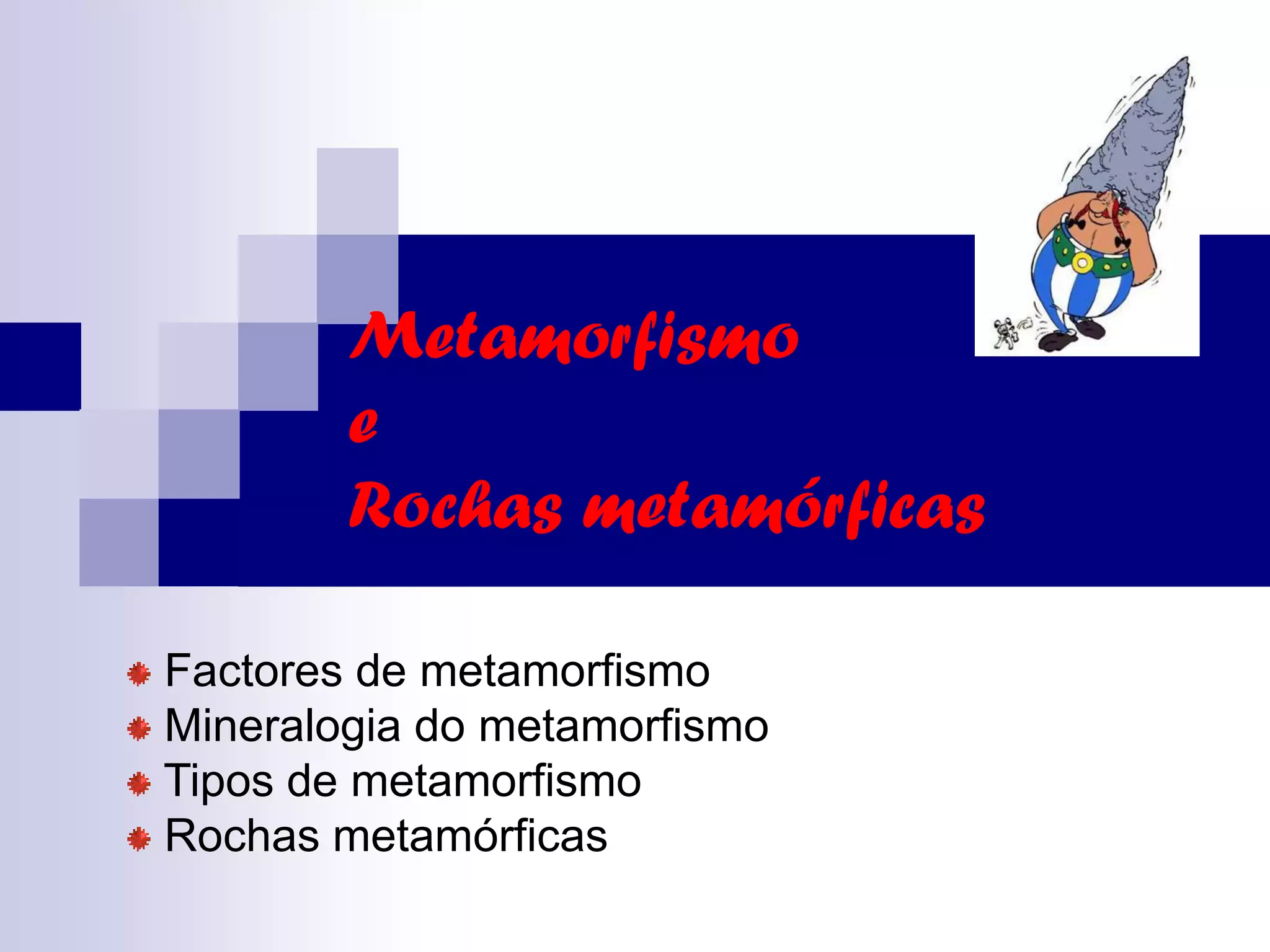 Metamorfismo
e
Rochas metamórficas

Factores de metamorfismo
Mineralogia do metamorfismo
Tipos de metamorfismo
Rochas metamórficas